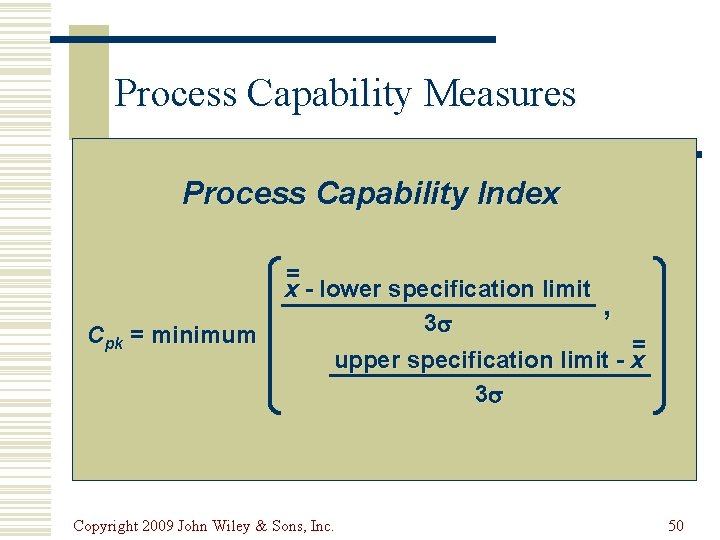 Process Capability Measures

Process Capability Index

$C_{pk} = \text{minimum} \left[ \frac{\bar{\bar{x}} - \text{lower specification limit}}{3\sigma}, \frac{\text{upper specification limit} - \bar{\bar{x}}}{3\sigma} \right]$

Copyright 2009 John Wiley & Sons, Inc.

50